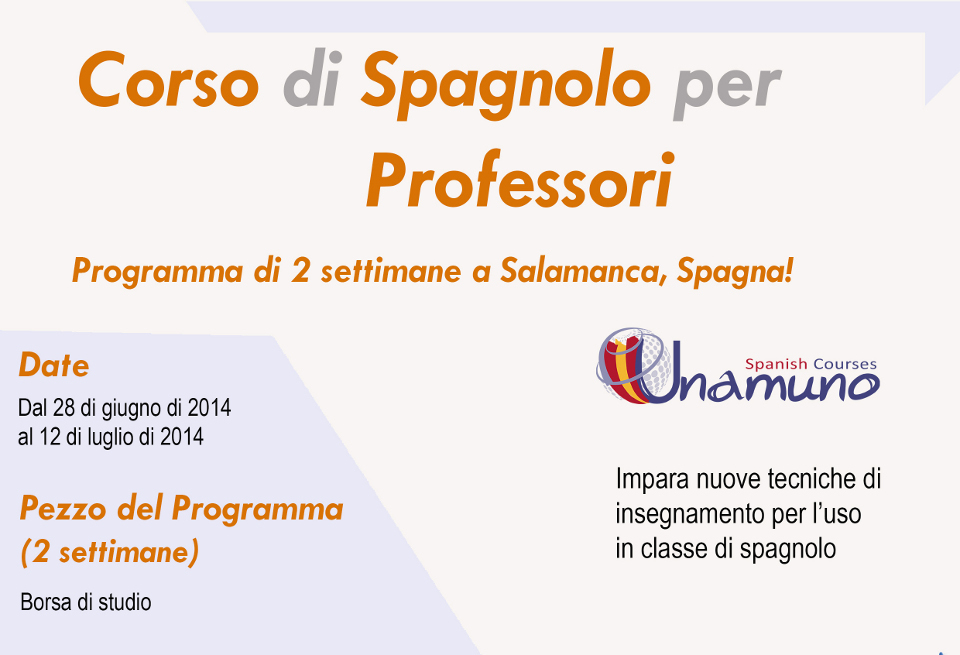 Corso di Spagnolo per Professori

Programma di 2 settimane a Salamanca, Spagna!

Date

Dal 28 di giugno di 2014
al 12 di luglio di 2014

Pezzo del Programma (2 settimane)

Borsa di studio

Spanish Courses
Unamuno

Impara nuove tecniche di insegnamento per l'uso in classe di spagnolo